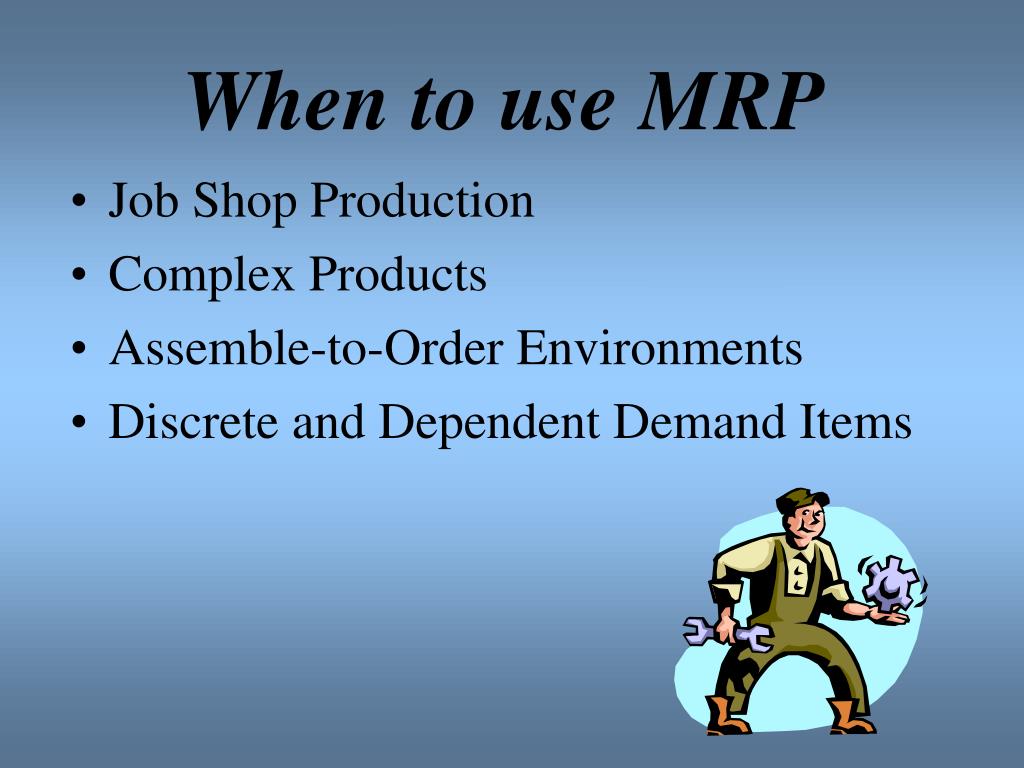 When to use MRP

• Job Shop Production
• Complex Products
• Assemble-to-Order Environments
• Discrete and Dependent Demand Items